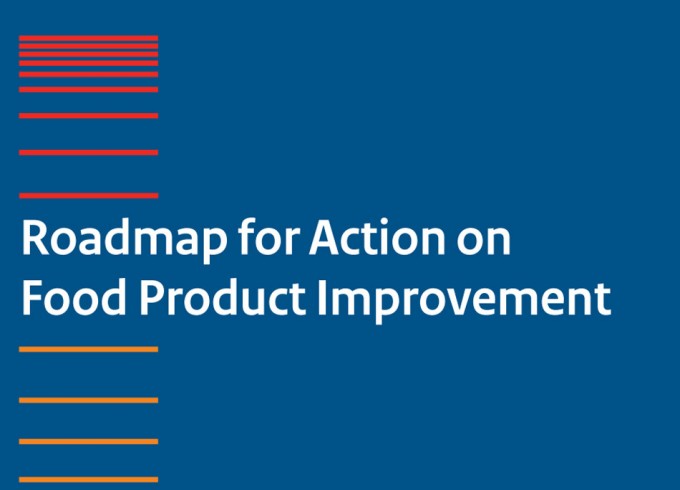 Roadmap for Action on
Food Product Improvement